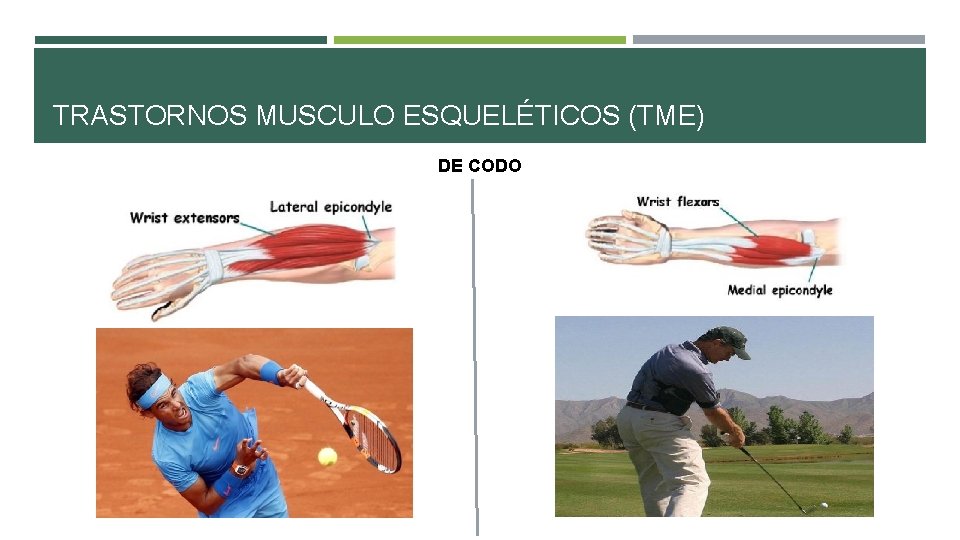 TRASTORNOS MUSCULO ESQUELÉTICOS (TME)

DE CODO

Wrist extensors
Lateral epicondyle

Wrist flexors
Medial epicondyle